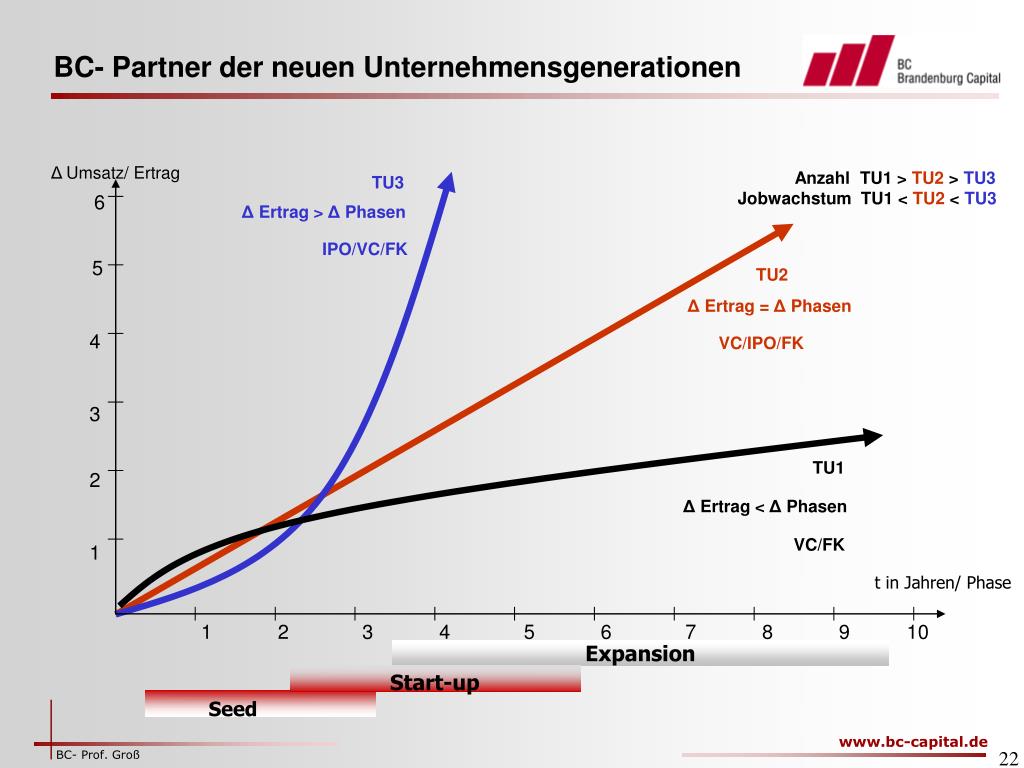 BC- Partner der neuen Unternehmensgenerationen

BC
Brandenburg Capital

Δ Umsatz/ Ertrag

6
5
4
3
2
1

TU3
Δ Ertrag > Δ Phasen
IPO/VC/FK

Anzahl TU1 > TU2 > TU3
Jobwachstum TU1 < TU2 < TU3

TU2
Δ Ertrag = Δ Phasen
VC/IPO/FK

TU1
Δ Ertrag < Δ Phasen
VC/FK

t in Jahren/ Phase

1 2 3 4 5 6 7 8 9 10

Expansion
Start-up
Seed

BC- Prof. Groß

www.bc-capital.de

22